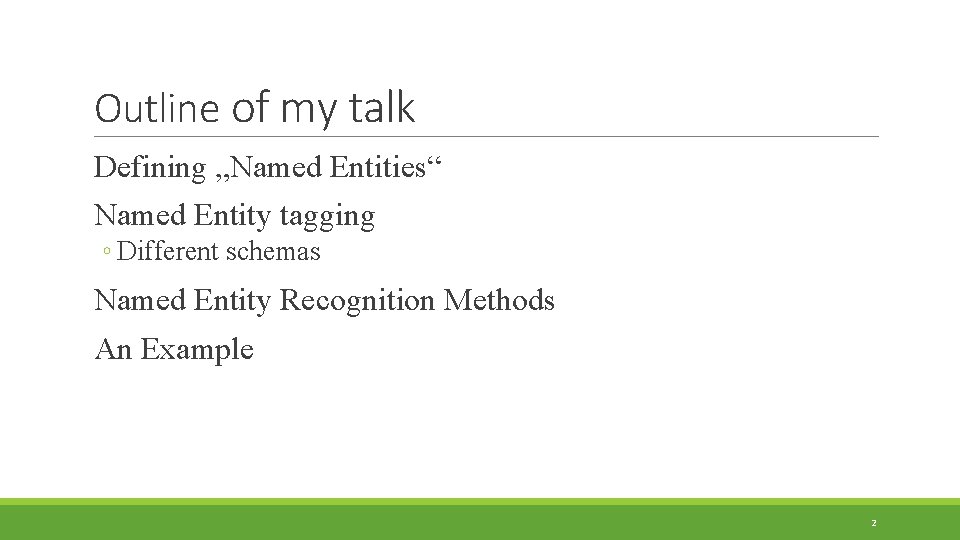 Outline of my talk

Defining „Named Entities“

Named Entity tagging

◦ Different schemas

Named Entity Recognition Methods

An Example

2